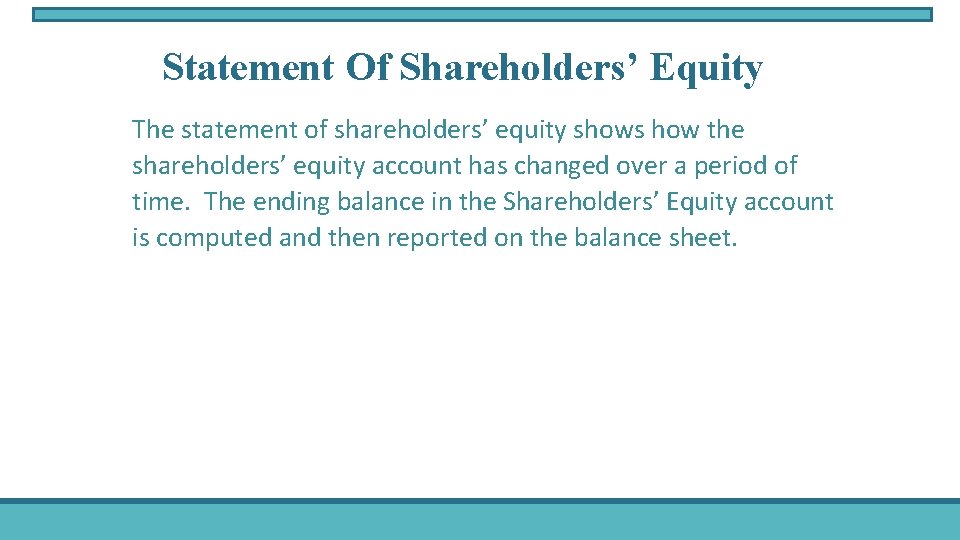 Statement Of Shareholders’ Equity

The statement of shareholders’ equity shows how the shareholders’ equity account has changed over a period of time.  The ending balance in the Shareholders’ Equity account is computed and then reported on the balance sheet.